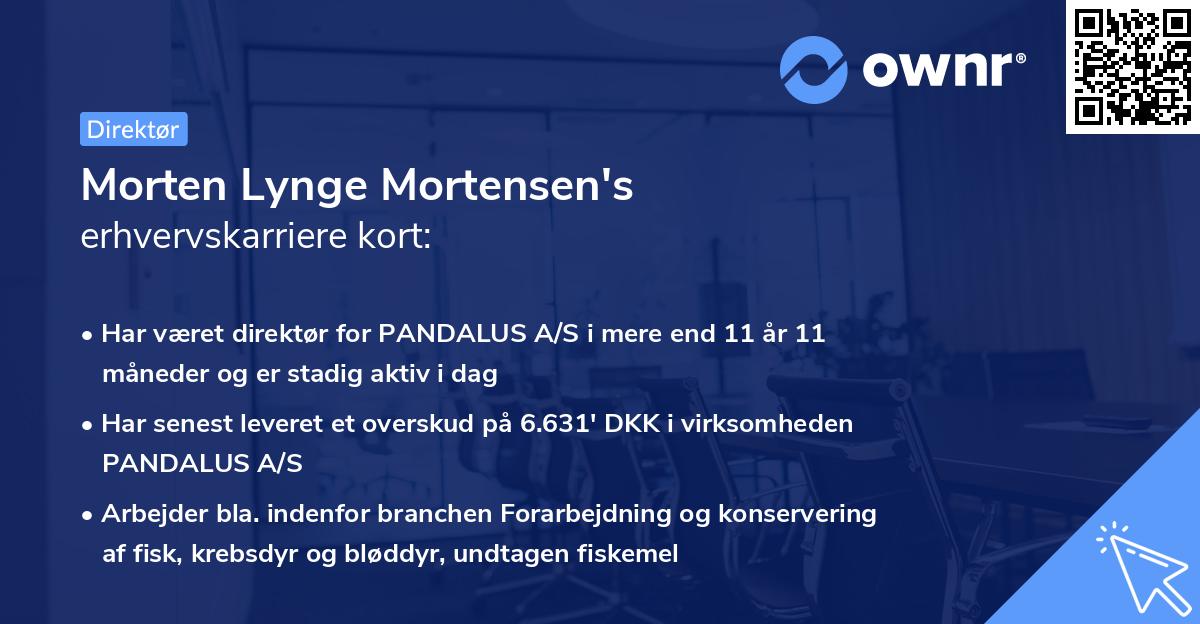 ownr®

Direktør

Morten Lynge Mortensen's
erhvervskarriere kort:

• Har været direktør for PANDALUS A/S i mere end 11 år 11 måneder og er stadig aktiv i dag
• Har senest leveret et overskud på 6.631' DKK i virksomheden PANDALUS A/S
• Arbejder bla. indenfor branchen Forarbejdning og konservering af fisk, krebsdyr og bløddyr, undtagen fiskemel